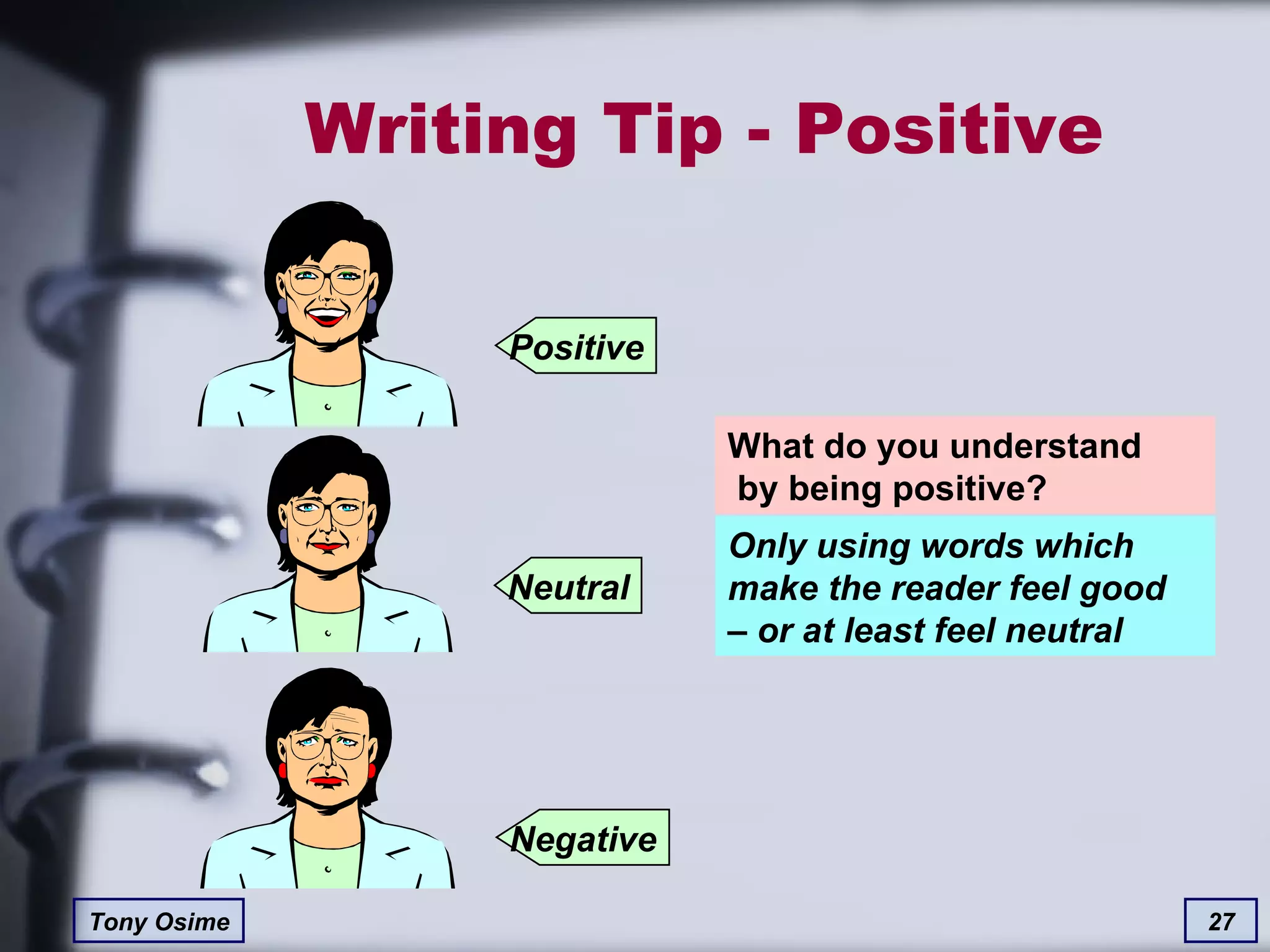 Writing Tip - Positive

Positive

Neutral

Negative

What do you understand by being positive?

Only using words which make the reader feel good – or at least feel neutral

Tony Osime

27